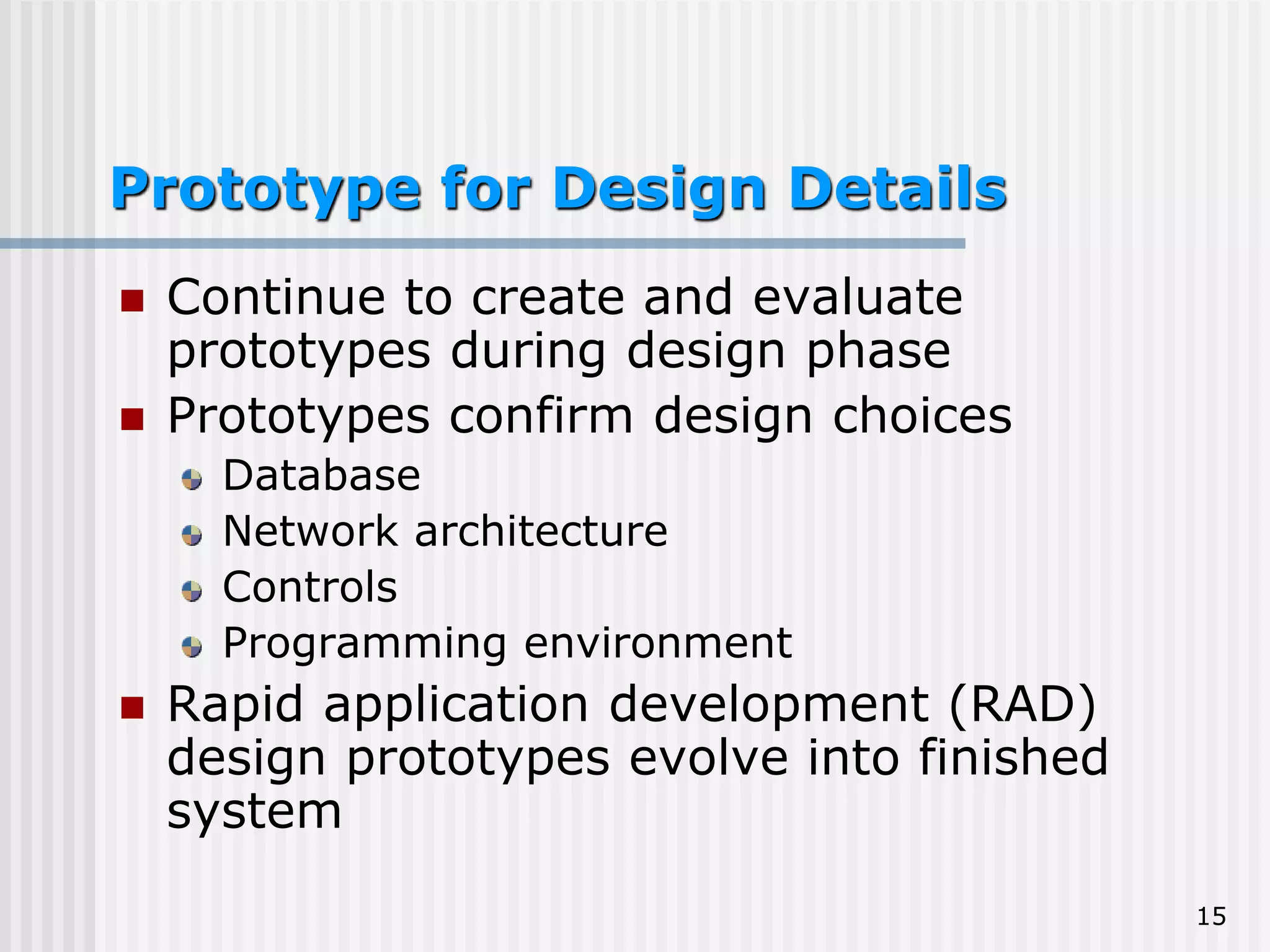 Prototype for Design Details

- Continue to create and evaluate prototypes during design phase
- Prototypes confirm design choices
  - Database
  - Network architecture
  - Controls
  - Programming environment
- Rapid application development (RAD) design prototypes evolve into finished system

15